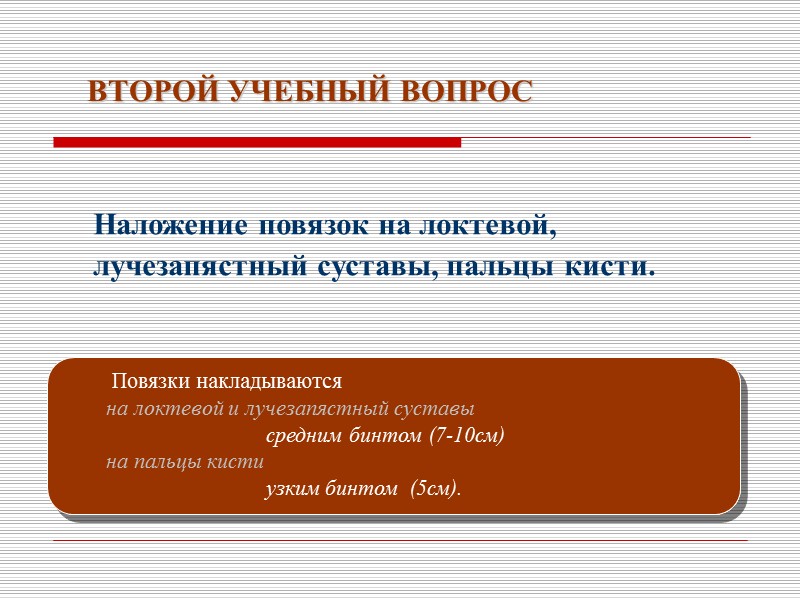 ВТОРОЙ УЧЕБНЫЙ ВОПРОС

Наложение повязок на локтевой, лучезапястный суставы, пальцы кисти.

Повязки накладываются
на локтевой и лучезапястный суставы
средним бинтом (7-10см)
на пальцы кисти
узким бинтом (5см).